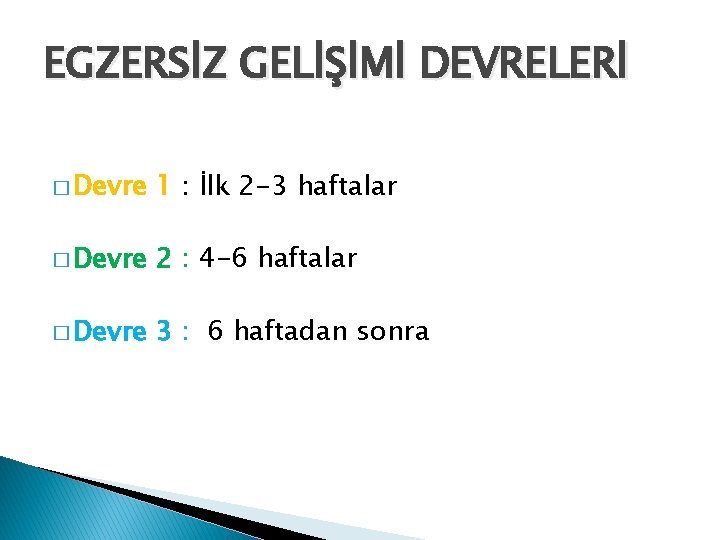 EGZERSİZ GELİŞİMİ DEVRELERİ

□ Devre 1 : İlk 2-3 haftalar

□ Devre 2 : 4-6 haftalar

□ Devre 3 : 6 haftadan sonra